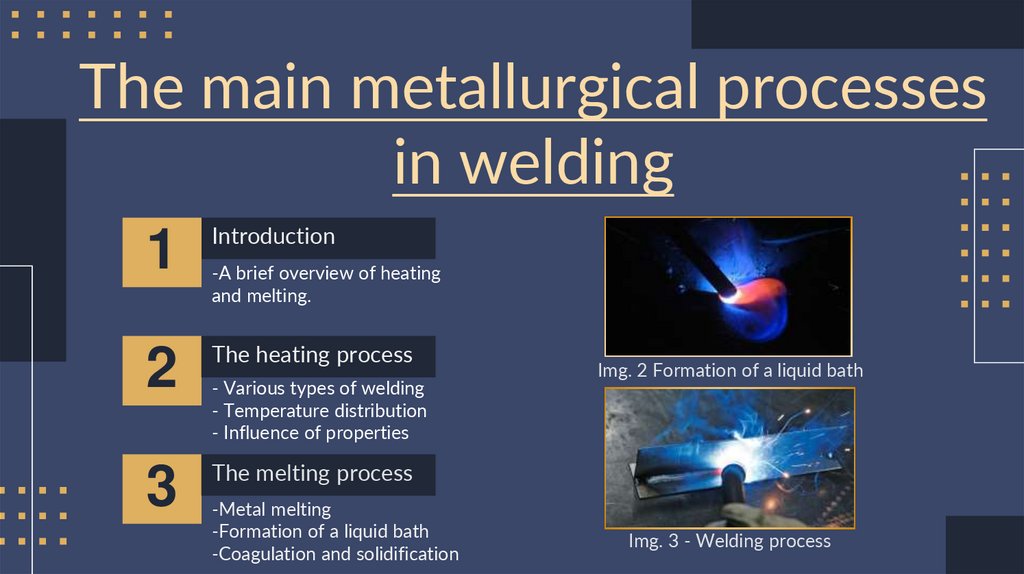 The main metallurgical processes in welding

1

Introduction

-A brief overview of heating and melting.

2

The heating process

- Various types of welding
- Temperature distribution
- Influence of properties

3

The melting process

-Metal melting
-Formation of a liquid bath
-Coagulation and solidification

Img. 2 Formation of a liquid bath

Img. 3 - Welding process